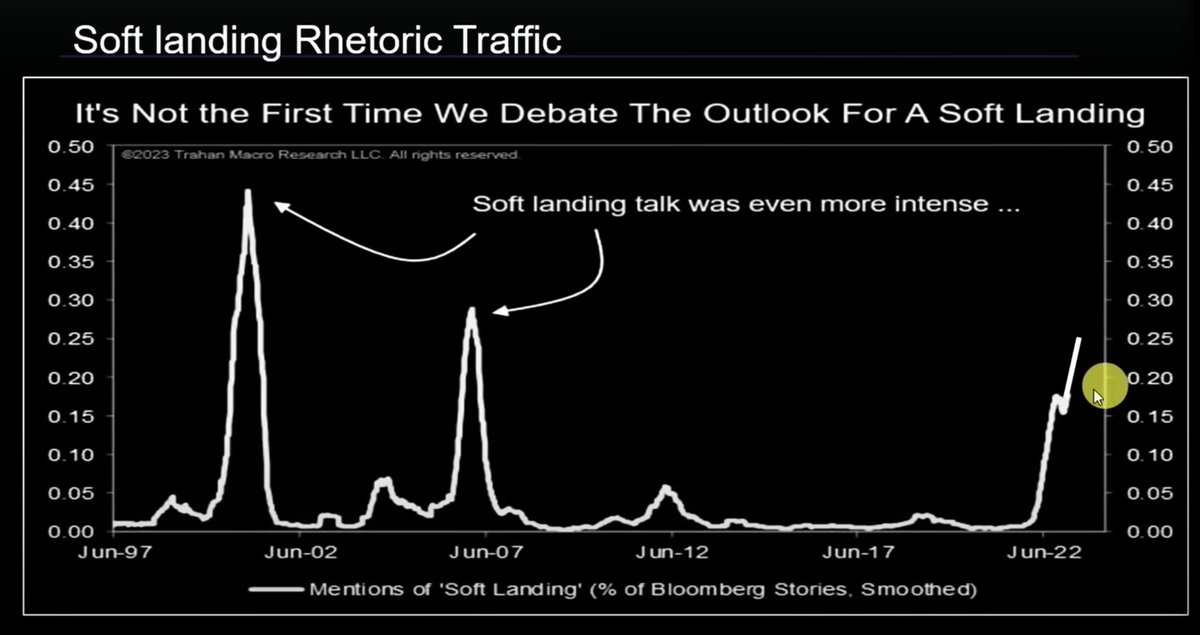 Soft landing Rhetoric Traffic

It's Not the First Time We Debate The Outlook For A Soft Landing

©2023 Trahan Macro Research LLC. All rights reserved.

Soft landing talk was even more intense ...

0.50
0.45
0.40
0.35
0.30
0.25
0.20
0.15
0.10
0.05
0.00

0.50
0.45
0.40
0.35
0.30
0.25
0.20
0.15
0.10
0.05
0.00

Jun-97 Jun-02 Jun-07 Jun-12 Jun-17 Jun-22

Mentions of 'Soft Landing' (% of Bloomberg Stories, Smoothed)